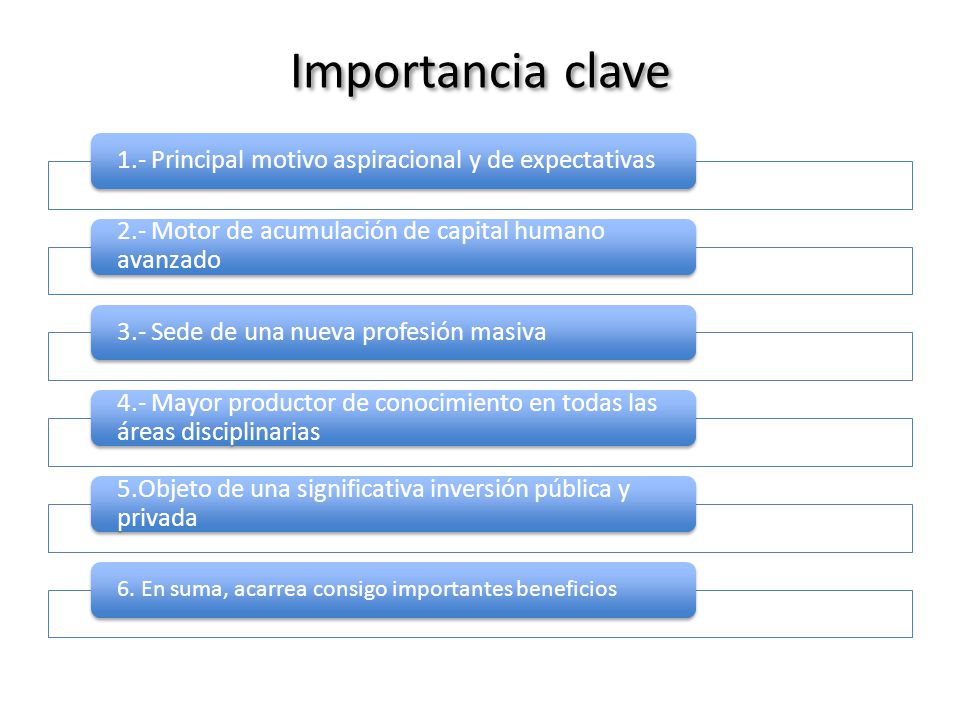 Importancia clave

1.- Principal motivo aspiracional y de expectativas

2.- Motor de acumulación de capital humano avanzado

3.- Sede de una nueva profesión masiva

4.- Mayor productor de conocimiento en todas las áreas disciplinarias

5.Objeto de una significativa inversión pública y privada

6. En suma, acarrea consigo importantes beneficios